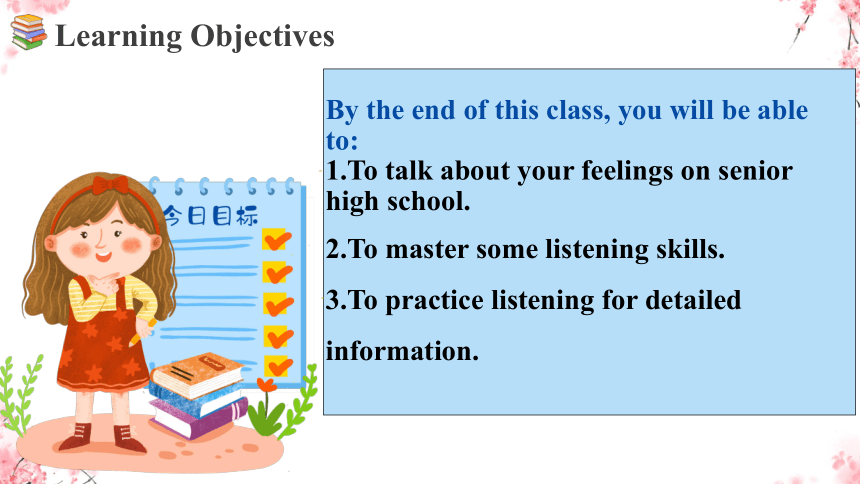 Learning Objectives

今日目标

By the end of this class, you will be able to:

1.To talk about your feelings on senior high school.

2.To master some listening skills.

3.To practice listening for detailed information.